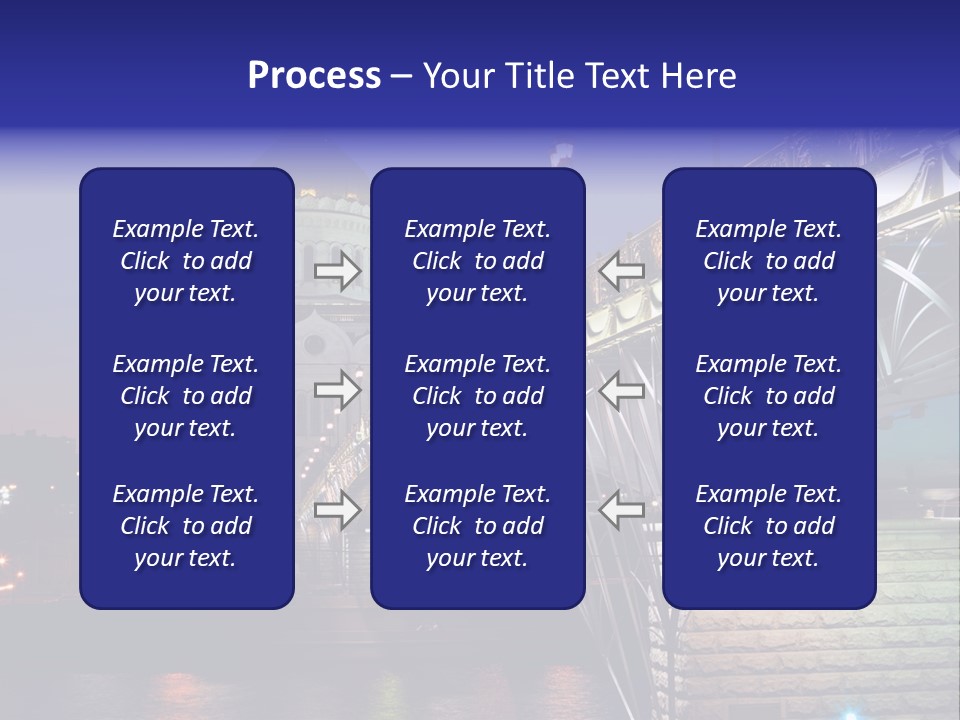 Process – Your Title Text Here

Example Text. Click to add your text.

Example Text. Click to add your text.

Example Text. Click to add your text.

Example Text. Click to add your text.

Example Text. Click to add your text.

Example Text. Click to add your text.

Example Text. Click to add your text.

Example Text. Click to add your text.

Example Text. Click to add your text.